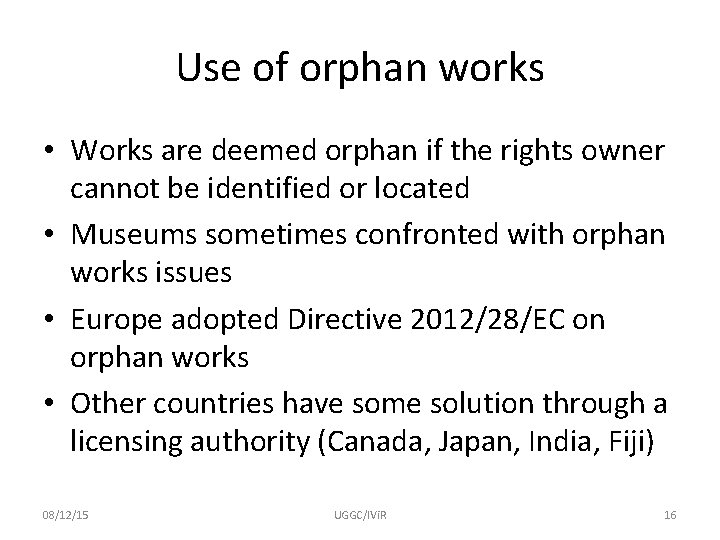 Use of orphan works

• Works are deemed orphan if the rights owner cannot be identified or located
• Museums sometimes confronted with orphan works issues
• Europe adopted Directive 2012/28/EC on orphan works
• Other countries have some solution through a licensing authority (Canada, Japan, India, Fiji)

08/12/15 UGGC/IViR 16